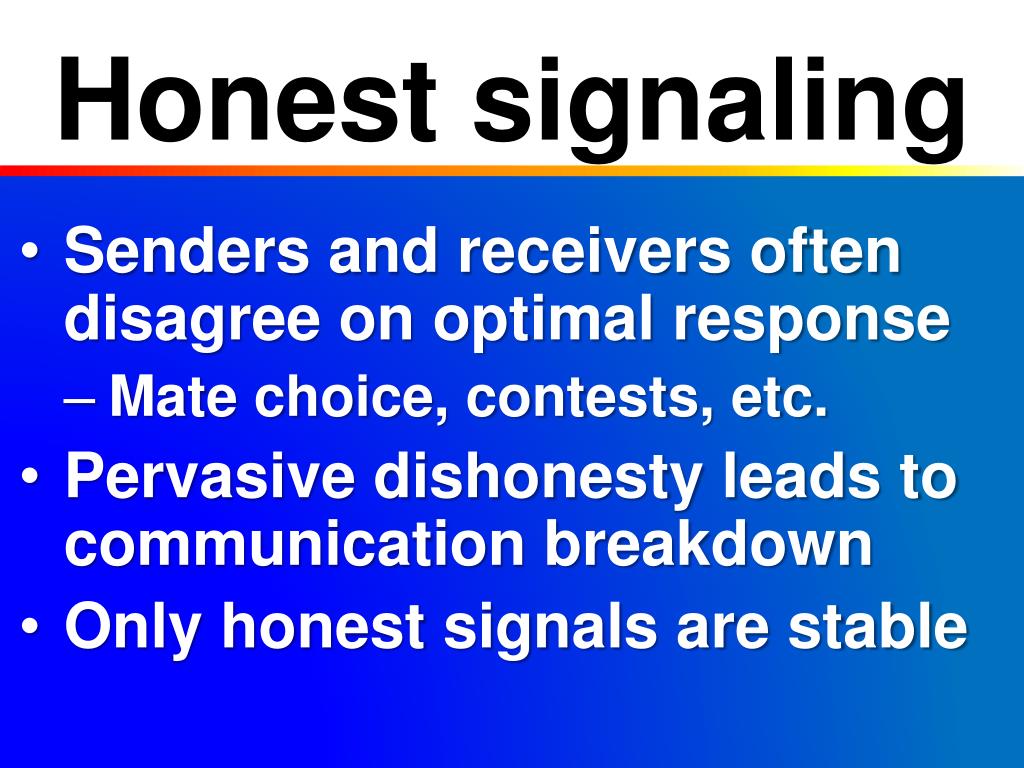 Honest signaling

• Senders and receivers often disagree on optimal response
– Mate choice, contests, etc.
• Pervasive dishonesty leads to communication breakdown
• Only honest signals are stable